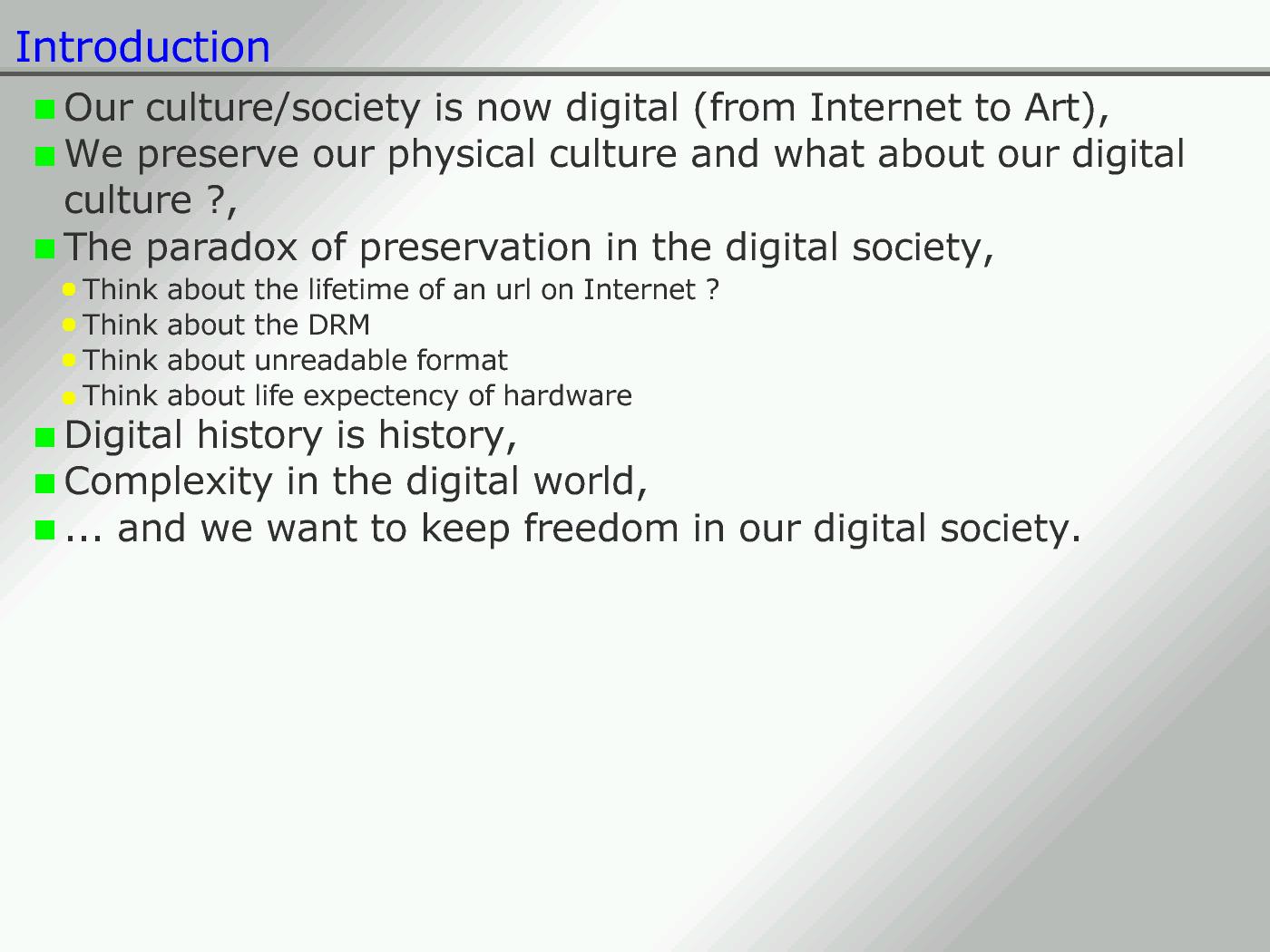 Introduction

Our culture/society is now digital (from Internet to Art),

We preserve our physical culture and what about our digital culture ?,

The paradox of preservation in the digital society,

Think about the lifetime of an url on Internet ?

Think about the DRM

Think about unreadable format

Think about life expectency of hardware

Digital history is history,

Complexity in the digital world,

... and we want to keep freedom in our digital society.